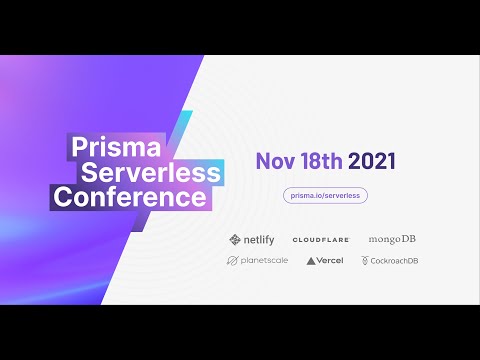 Prisma Serverless Conference

Nov 18th 2021

prisma.io/serverless

netlify
CLOUDFLARE
mongoDB
planetscale
Vercel
CockroachDB